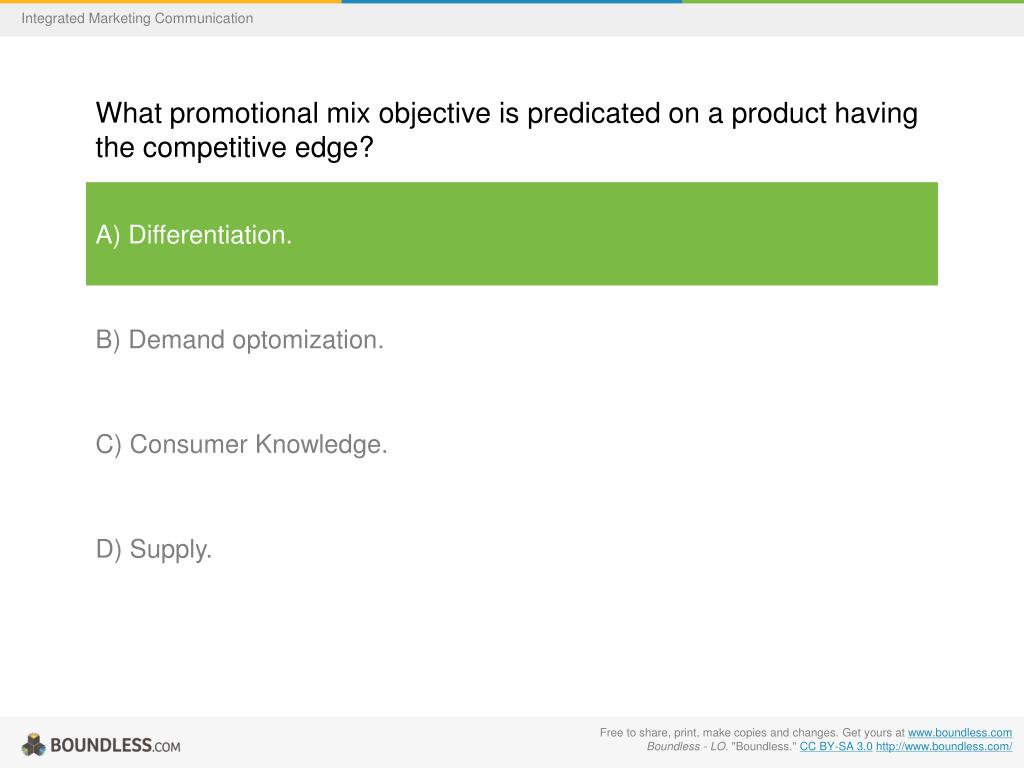 Integrated Marketing Communication

What promotional mix objective is predicated on a product having the competitive edge?

A) Differentiation.

B) Demand optomization.

C) Consumer Knowledge.

D) Supply.

BOUNDLESS.COM

Free to share, print, make copies and changes. Get yours at www.boundless.com
Boundless - LO. "Boundless." CC BY-SA 3.0 http://www.boundless.com/